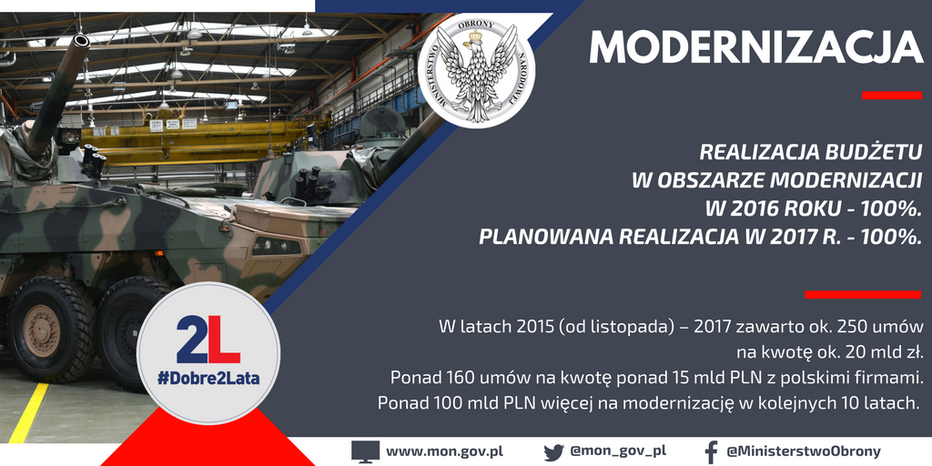 MINISTERSTWO OBRONY NARODOWEJ

MODERNIZACJA

REALIZACJA BUDŻETU
W OBSZARZE MODERNIZACJI
W 2016 ROKU - 100%.
PLANOWANA REALIZACJA W 2017 R. - 100%.

W latach 2015 (od listopada) – 2017 zawarto ok. 250 umów na kwotę ok. 20 mld zł.
Ponad 160 umów na kwotę ponad 15 mld PLN z polskimi firmami.
Ponad 100 mld PLN więcej na modernizację w kolejnych 10 latach.

2L
#Dobre2Lata

www.mon.gov.pl
@mon_gov_pl
@MinisterstwoObrony